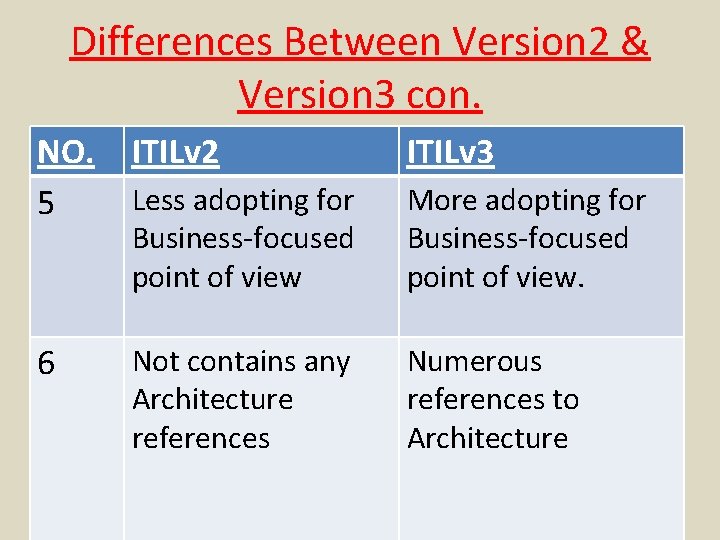 Differences Between Version2 & Version3 con.

| NO. | ITILv2 | ITILv3 |
|---|---|---|
| 5 | Less adopting for Business-focused point of view | More adopting for Business-focused point of view. |
| 6 | Not contains any Architecture references | Numerous references to Architecture |